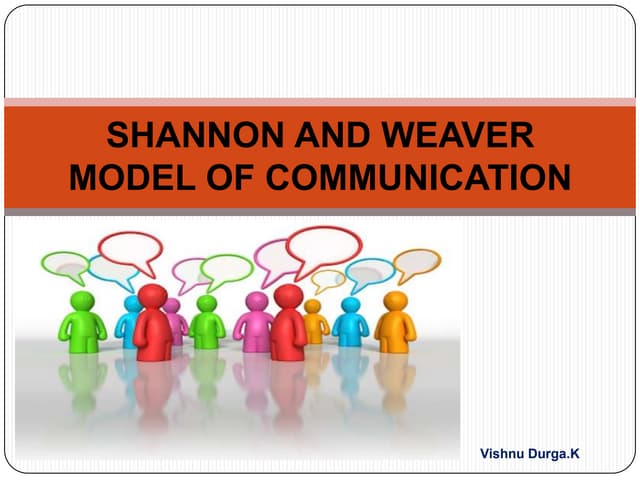 SHANNON AND WEAVER MODEL OF COMMUNICATION

Vishnu Durga.K